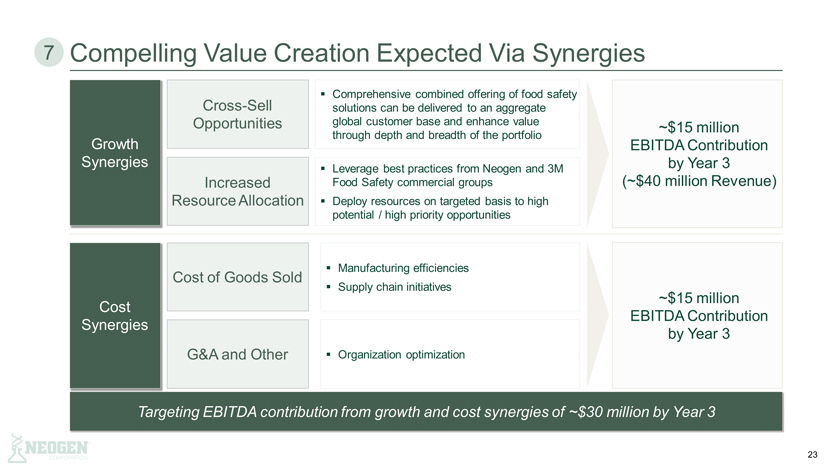 7 Compelling Value Creation Expected Via Synergies

Growth Synergies

Cross-Sell Opportunities

▪ Comprehensive combined offering of food safety solutions can be delivered to an aggregate global customer base and enhance value through depth and breadth of the portfolio

Increased Resource Allocation

▪ Leverage best practices from Neogen and 3M Food Safety commercial groups
▪ Deploy resources on targeted basis to high potential / high priority opportunities

~$15 million EBITDA Contribution by Year 3 (~$40 million Revenue)

Cost Synergies

Cost of Goods Sold

▪ Manufacturing efficiencies
▪ Supply chain initiatives

G&A and Other

▪ Organization optimization

~$15 million EBITDA Contribution by Year 3

Targeting EBITDA contribution from growth and cost synergies of ~$30 million by Year 3

NEOGEN

23